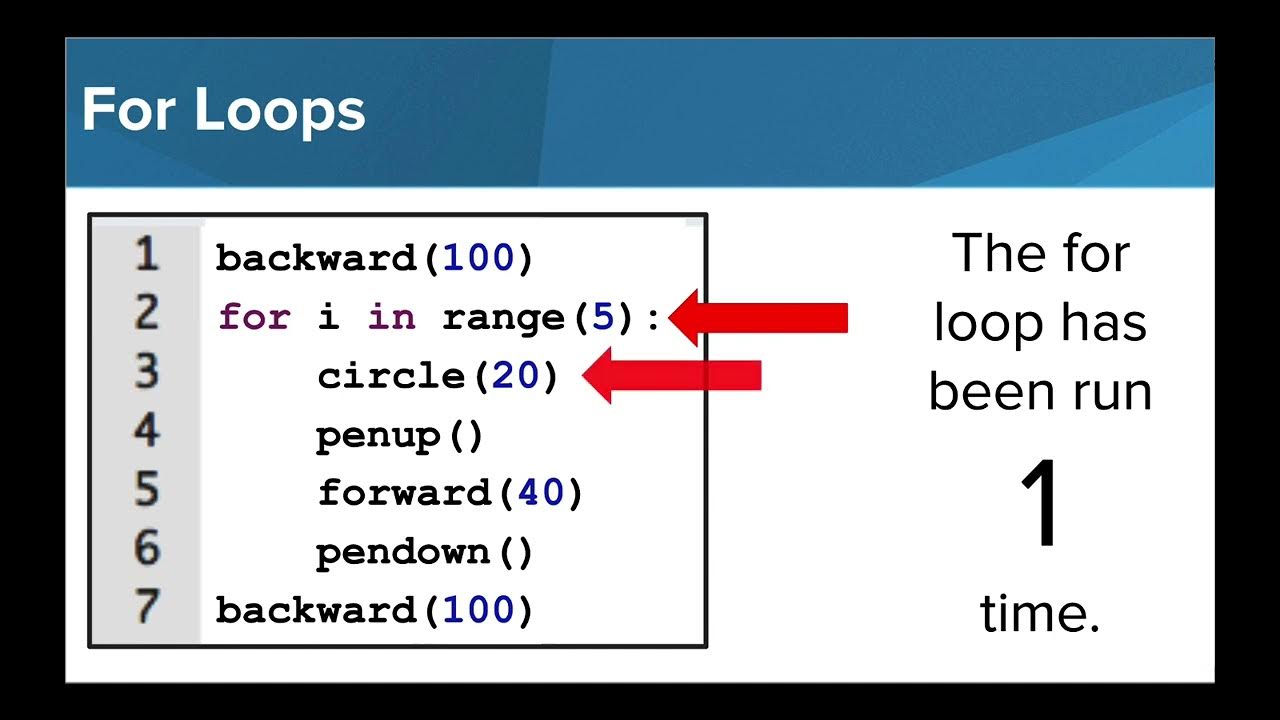 For Loops

1 backward(100)
2 for i in range(5):
3     circle(20)
4     penup()
5     forward(40)
6     pendown()
7 backward(100)

The for loop has been run

1

time.